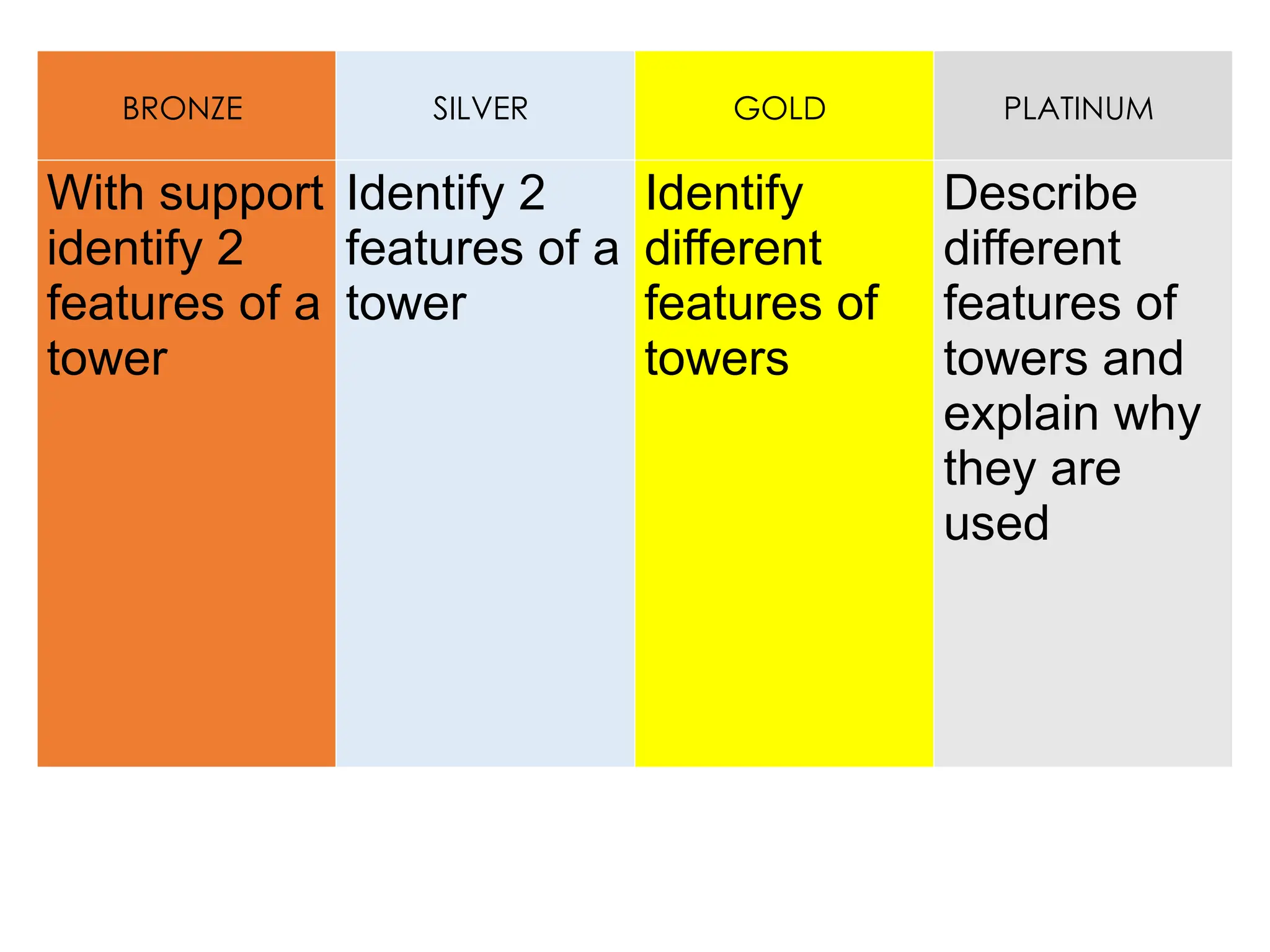 | BRONZE | SILVER | GOLD | PLATINUM |
|---|---|---|---|
| With support identify 2 features of a tower | Identify 2 features of a tower | Identify different features of towers | Describe different features of towers and explain why they are used |